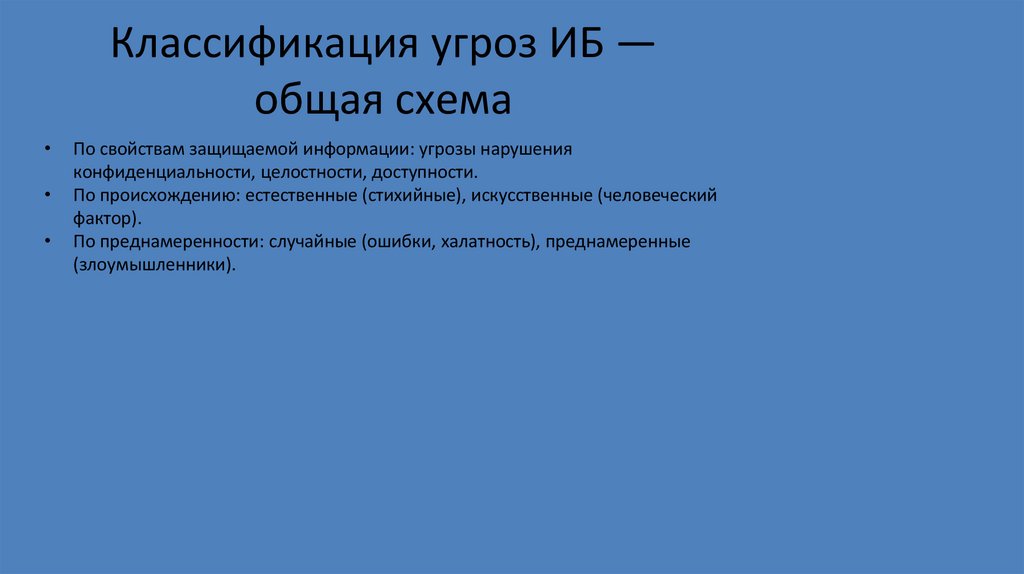 Классификация угроз ИБ — общая схема

• По свойствам защищаемой информации: угрозы нарушения конфиденциальности, целостности, доступности.
• По происхождению: естественные (стихийные), искусственные (человеческий фактор).
• По преднамеренности: случайные (ошибки, халатность), преднамеренные (злоумышленники).